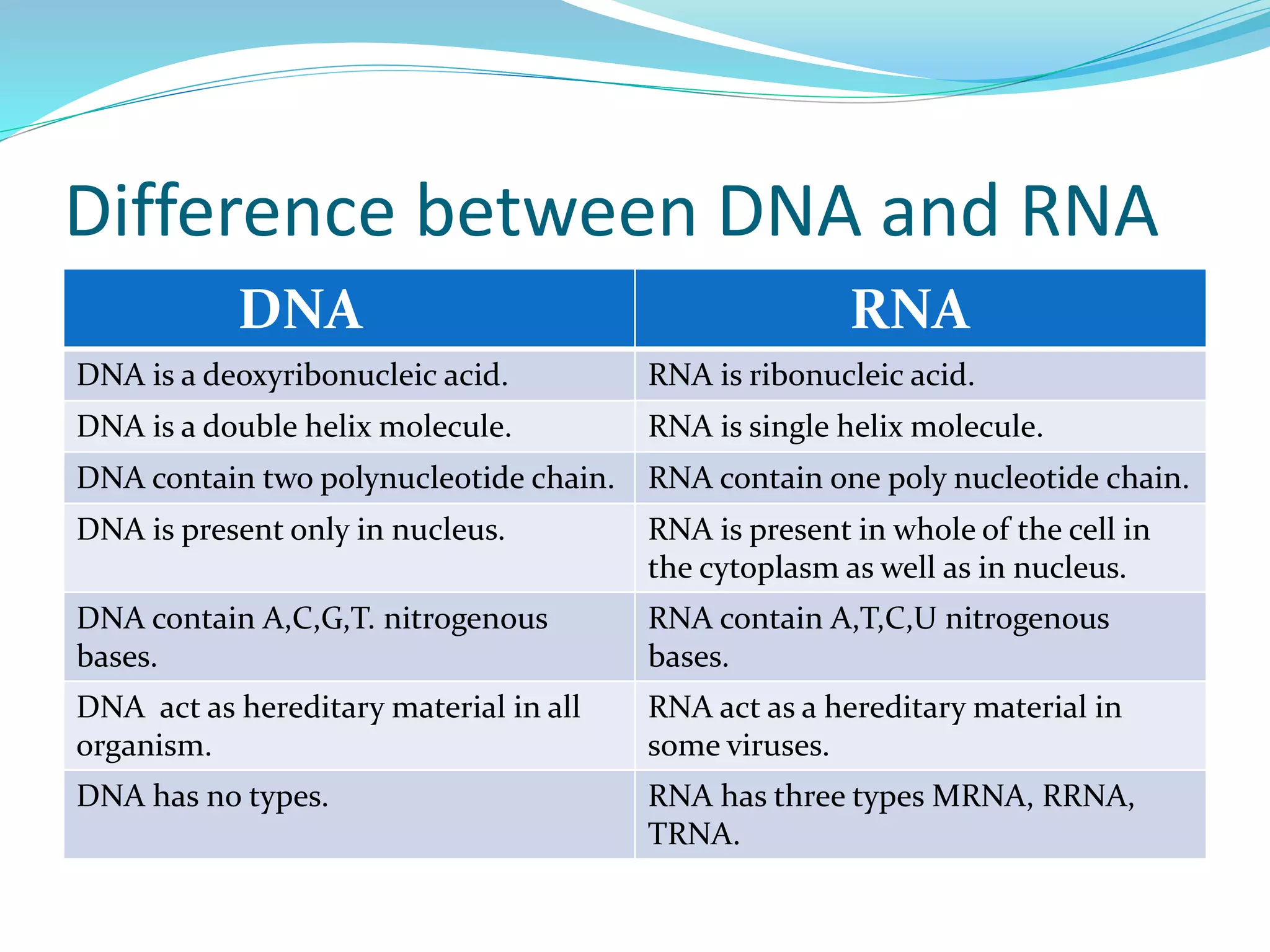 Difference between DNA and RNA

| DNA | RNA |
|---|---|
| DNA is a deoxyribonucleic acid. | RNA is ribonucleic acid. |
| DNA is a double helix molecule. | RNA is single helix molecule. |
| DNA contain two polynucleotide chain. | RNA contain one poly nucleotide chain. |
| DNA is present only in nucleus. | RNA is present in whole of the cell in the cytoplasm as well as in nucleus. |
| DNA contain A,C,G,T. nitrogenous bases. | RNA contain A,T,C,U nitrogenous bases. |
| DNA act as hereditary material in all organism. | RNA act as a hereditary material in some viruses. |
| DNA has no types. | RNA has three types MRNA, RRNA, TRNA. |